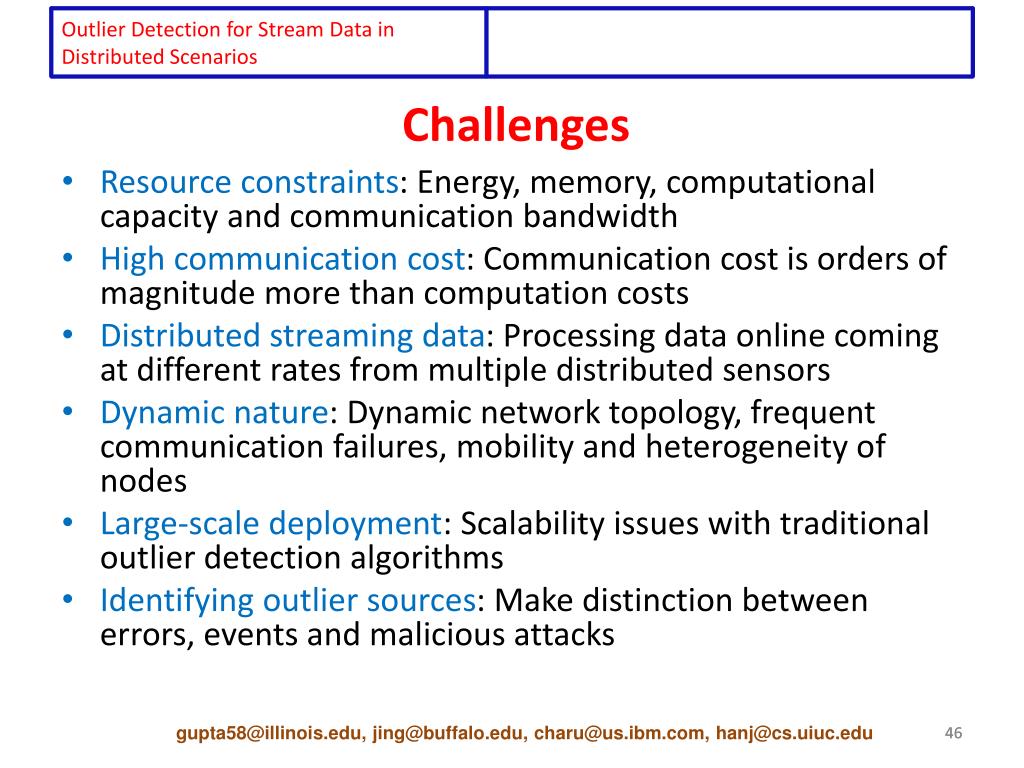 Outlier Detection for Stream Data in Distributed Scenarios

Challenges

• Resource constraints: Energy, memory, computational capacity and communication bandwidth
• High communication cost: Communication cost is orders of magnitude more than computation costs
• Distributed streaming data: Processing data online coming at different rates from multiple distributed sensors
• Dynamic nature: Dynamic network topology, frequent communication failures, mobility and heterogeneity of nodes
• Large-scale deployment: Scalability issues with traditional outlier detection algorithms
• Identifying outlier sources: Make distinction between errors, events and malicious attacks

gupta58@illinois.edu, jing@buffalo.edu, charu@us.ibm.com, hanj@cs.uiuc.edu

46